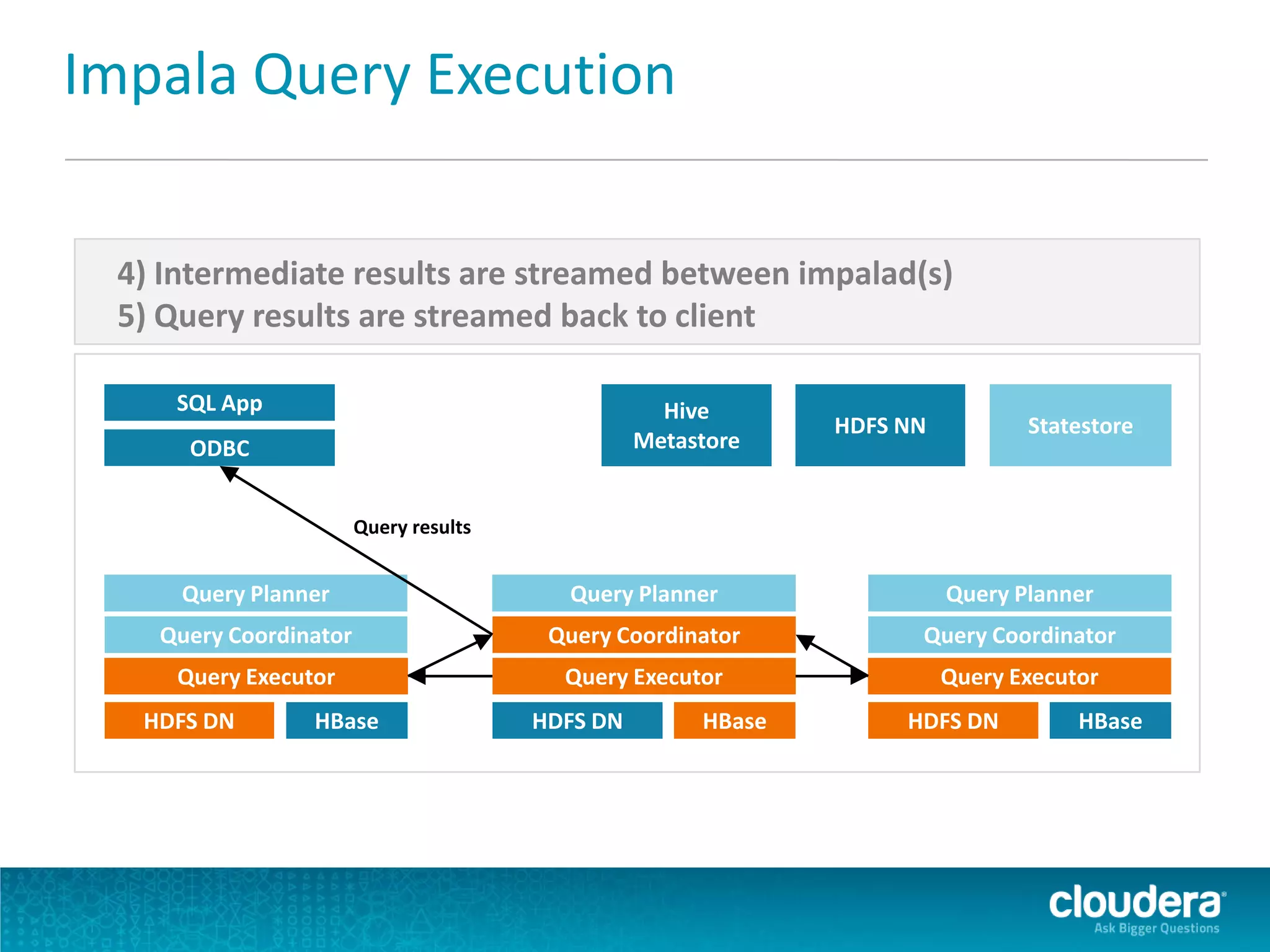 Impala Query Execution

4) Intermediate results are streamed between impalad(s)
5) Query results are streamed back to client

SQL App
ODBC

Hive Metastore

HDFS NN

Statestore

Query results

Query Planner
Query Coordinator
Query Executor
HDFS DN
HBase

Query Planner
Query Coordinator
Query Executor
HDFS DN
HBase

Query Planner
Query Coordinator
Query Executor
HDFS DN
HBase

cloudera
Ask Bigger Questions